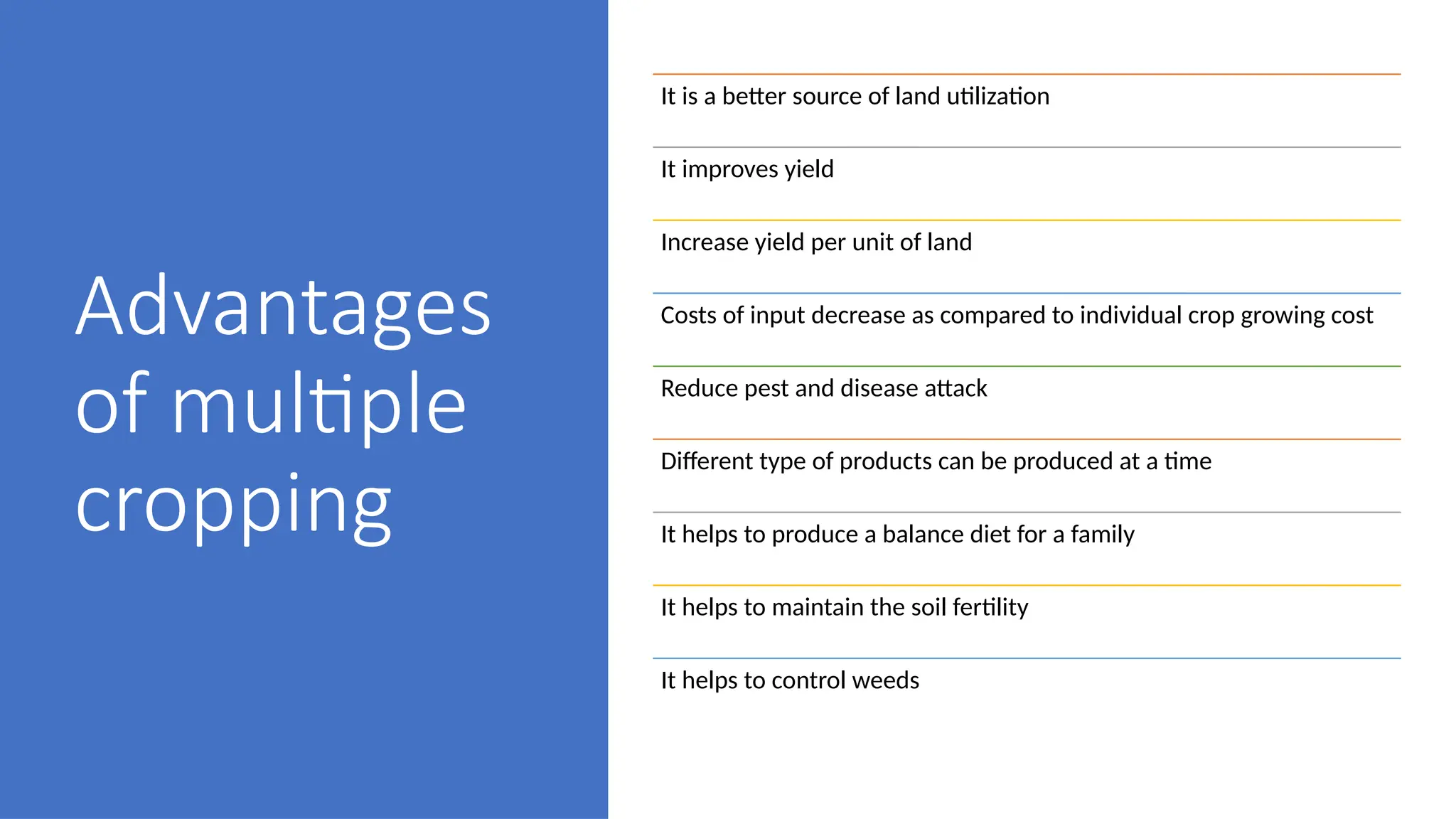 Advantages of multiple cropping

It is a better source of land utilization

It improves yield

Increase yield per unit of land

Costs of input decrease as compared to individual crop growing cost

Reduce pest and disease attack

Different type of products can be produced at a time

It helps to produce a balance diet for a family

It helps to maintain the soil fertility

It helps to control weeds